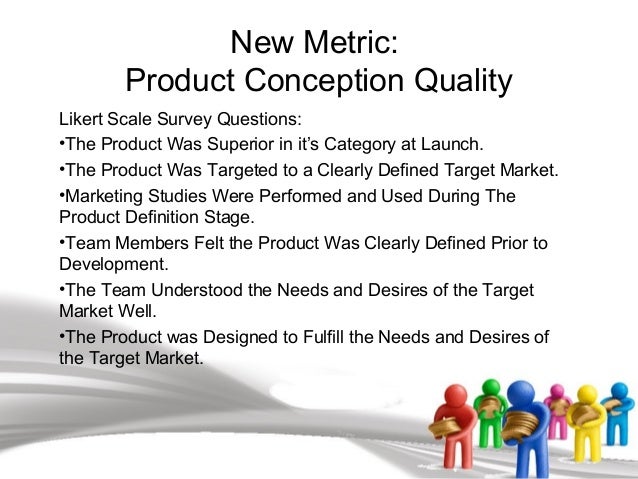 New Metric:
Product Conception Quality

Likert Scale Survey Questions:

•The Product Was Superior in it's Category at Launch.

•The Product Was Targeted to a Clearly Defined Target Market.

•Marketing Studies Were Performed and Used During The Product Definition Stage.

•Team Members Felt the Product Was Clearly Defined Prior to Development.

•The Team Understood the Needs and Desires of the Target Market Well.

•The Product was Designed to Fulfill the Needs and Desires of the Target Market.